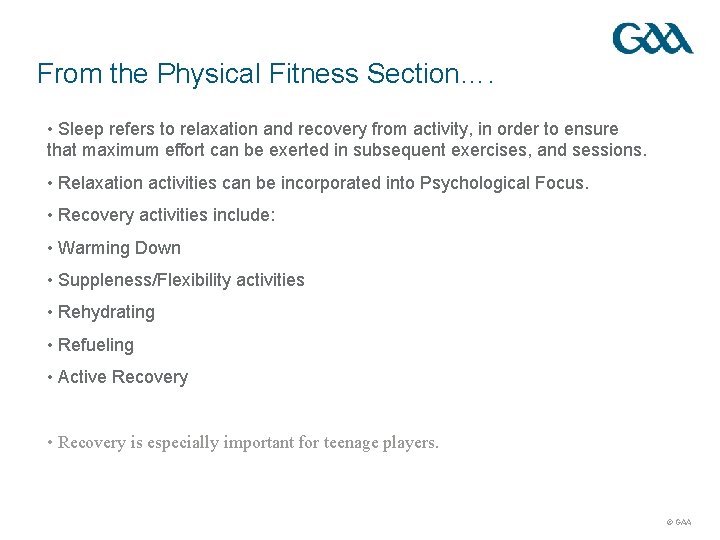 GAA

From the Physical Fitness Section….

• Sleep refers to relaxation and recovery from activity, in order to ensure that maximum effort can be exerted in subsequent exercises, and sessions.

• Relaxation activities can be incorporated into Psychological Focus.

• Recovery activities include:

• Warming Down

• Suppleness/Flexibility activities

• Rehydrating

• Refueling

• Active Recovery

• Recovery is especially important for teenage players.

© GAA